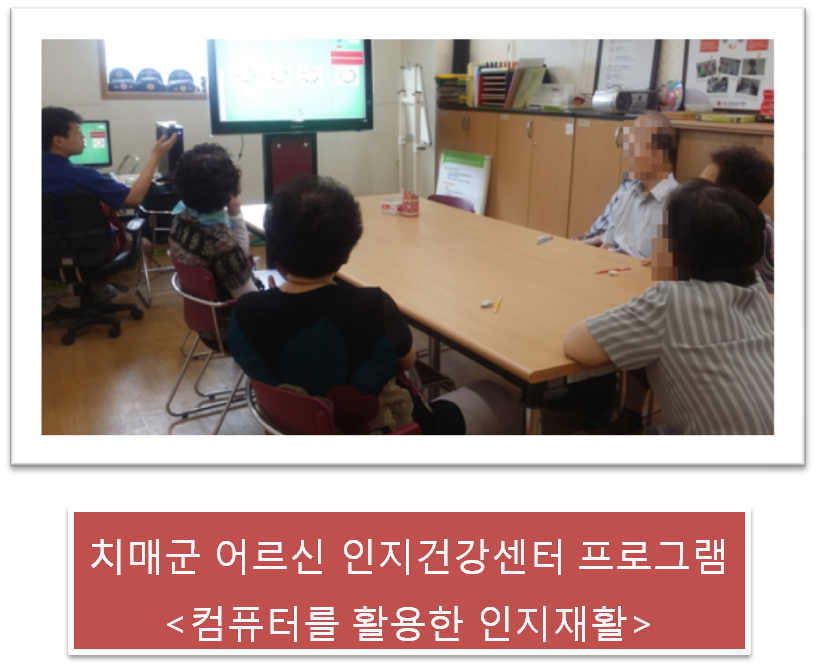 치매군 어르신 인지건강센터 프로그램
<컴퓨터를 활용한 인지재활>